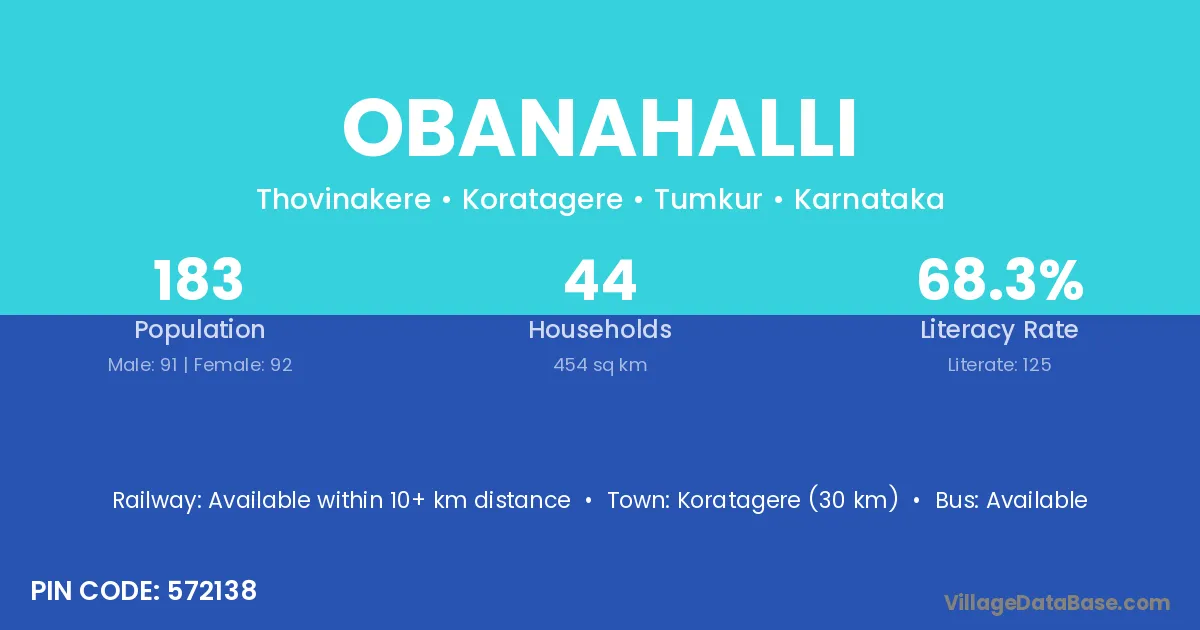 OBANAHALLI

Thovinakere • Koratagere • Tumkur • Karnataka

183
Population
Male: 91 | Female: 92

44
Households
454 sq km

68.3%
Literacy Rate
Literate: 125

Railway: Available within 10+ km distance • Town: Koratagere (30 km) • Bus: Available

PIN CODE: 572138

VillageDataBase.com